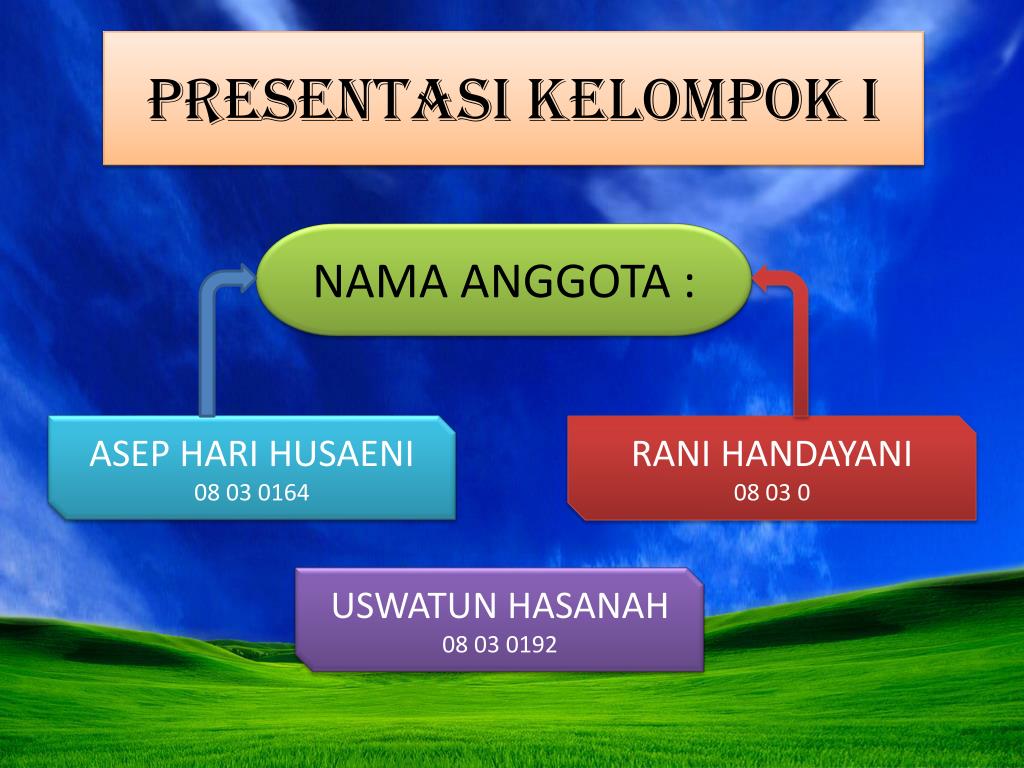 PRESENTASI KELOMPOK I

NAMA ANGGOTA :

ASEP HARI HUSAENI
08 03 0164

RANI HANDAYANI
08 03 0

USWATUN HASANAH
08 03 0192